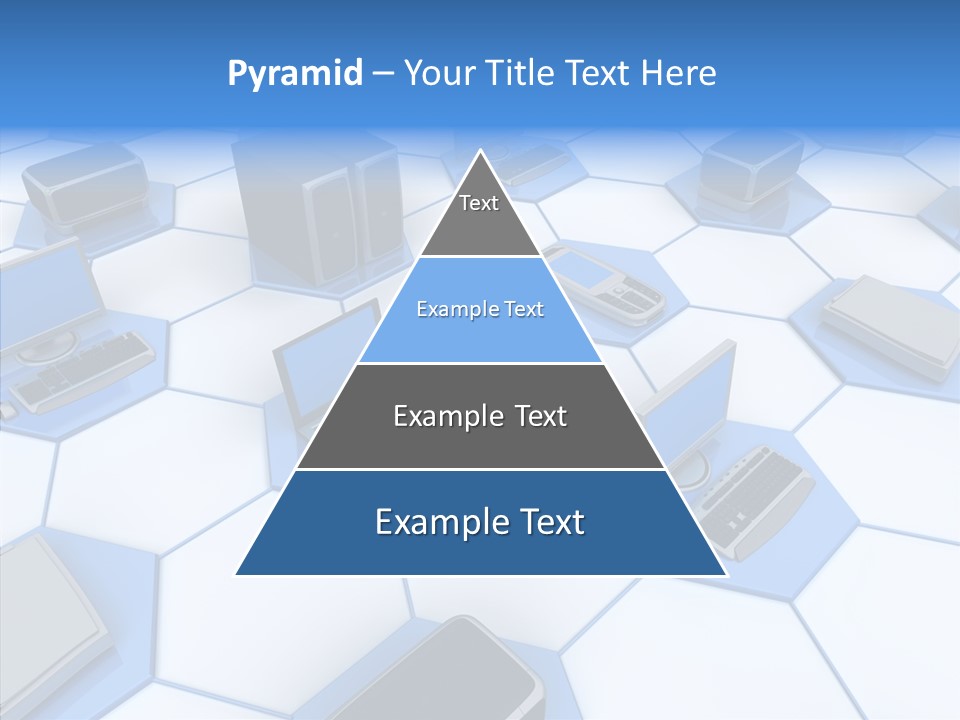 Pyramid – Your Title Text Here

Text

Example Text

Example Text

Example Text